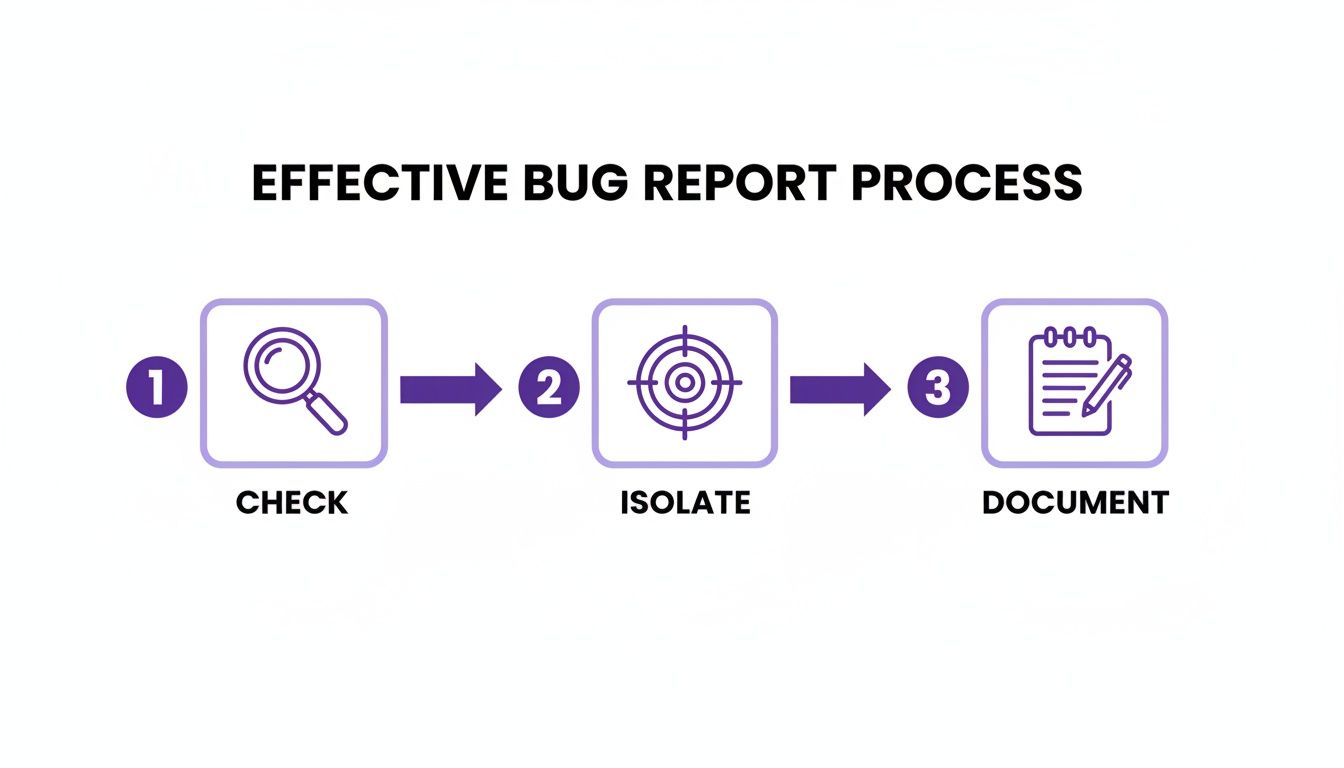 EFFECTIVE BUG REPORT PROCESS

1 CHECK

2 ISOLATE

3 DOCUMENT